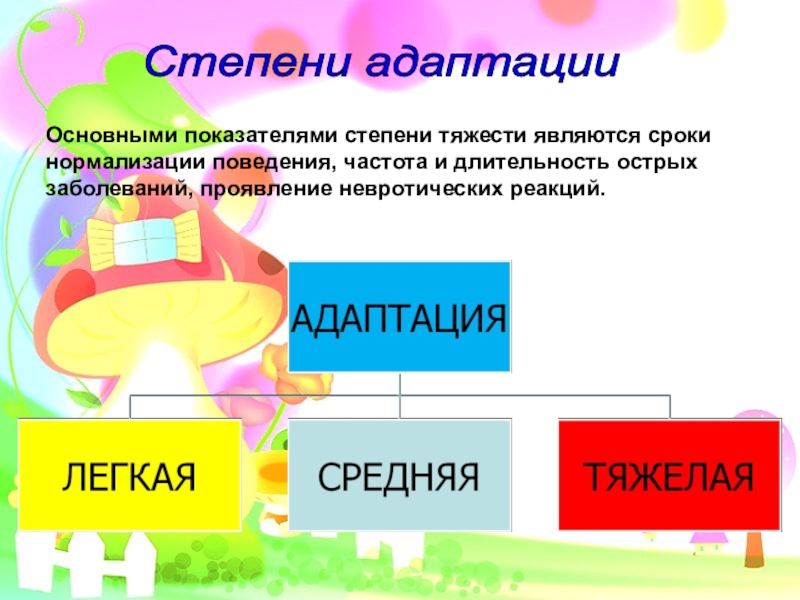 Степени адаптации

Основными показателями степени тяжести являются сроки нормализации поведения, частота и длительность острых заболеваний, проявление невротических реакций.

АДАПТАЦИЯ

ЛЕГКАЯ

СРЕДНЯЯ

ТЯЖЕЛАЯ